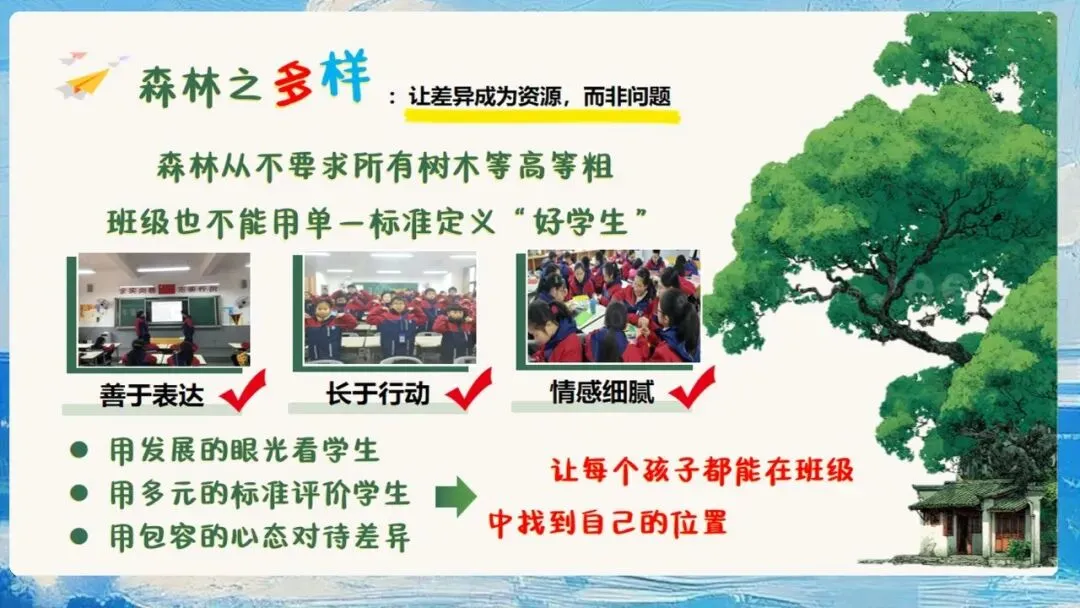 森林之多样 ：让差异成为资源，而非问题

森林从不要求所有树木等高等粗

班级也不能用单一标准定义“好学生”

善于表达

长于行动

情感细腻

● 用发展的眼光看学生
● 用多元的标准评价学生
● 用包容的心态对待差异

让每个孩子都能在班级中找到自己的位置